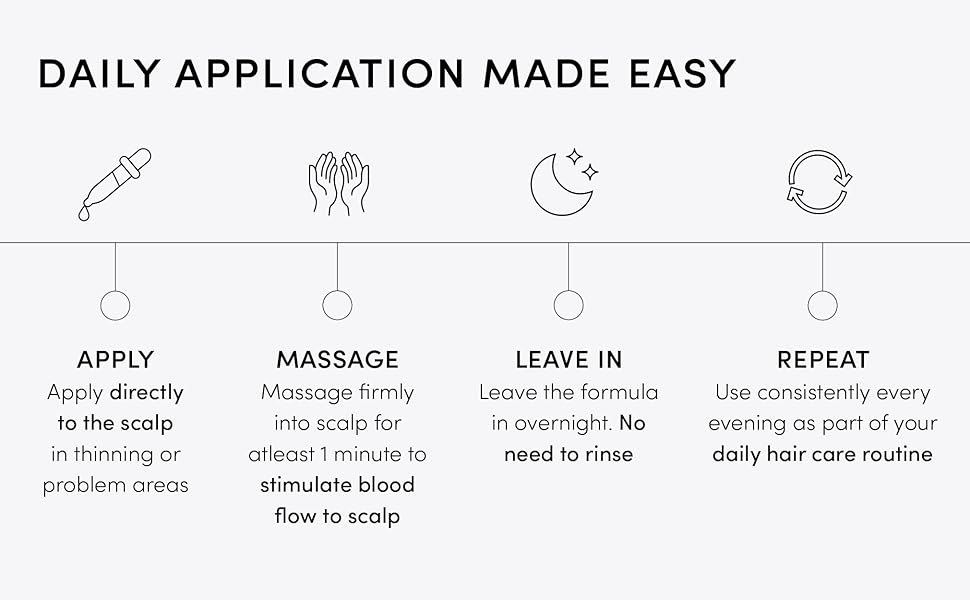 DAILY APPLICATION MADE EASY

APPLY
Apply directly to the scalp in thinning or problem areas

MASSAGE
Massage firmly into scalp for atleast 1 minute to stimulate blood flow to scalp

LEAVE IN
Leave the formula in overnight. No need to rinse

REPEAT
Use consistently every evening as part of your daily hair care routine